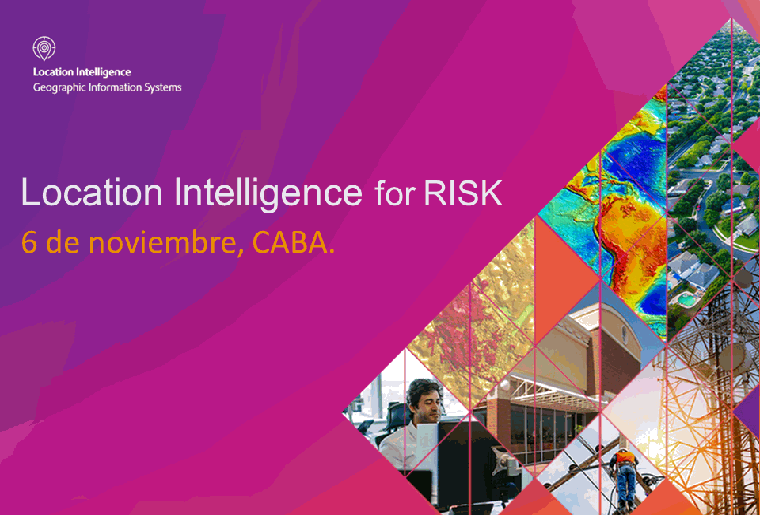 Location Intelligence
Geographic Information Systems

Location Intelligence for RISK
6 de noviembre, CABA.